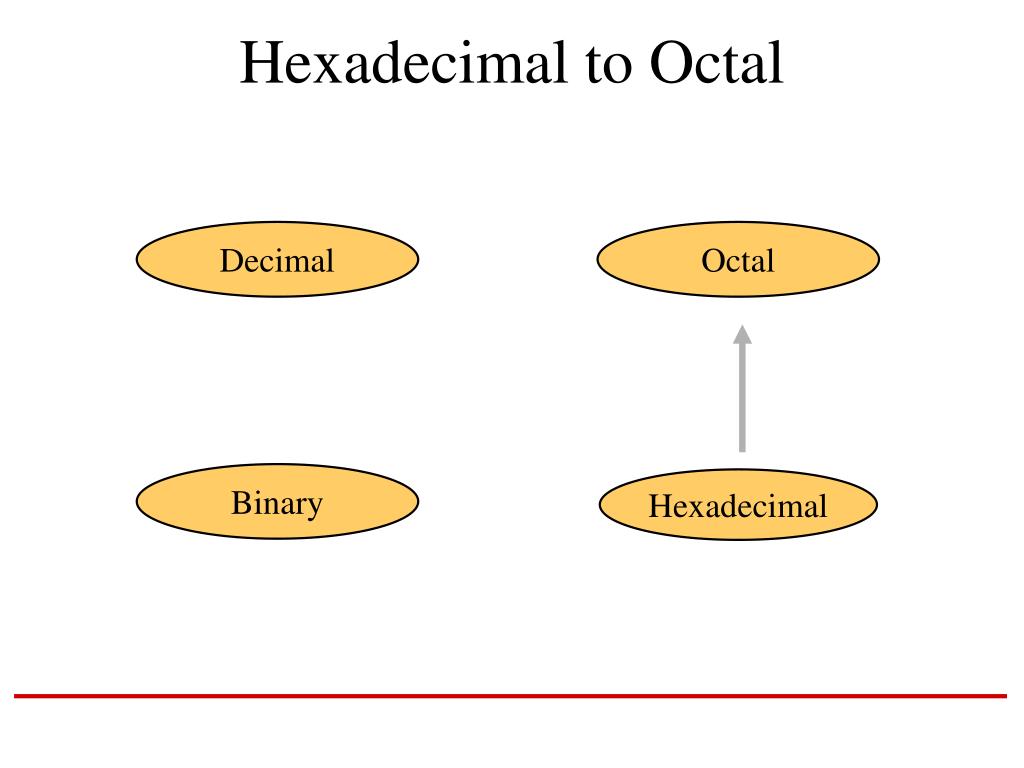 Hexadecimal to Octal

Decimal

Octal

Binary

Hexadecimal